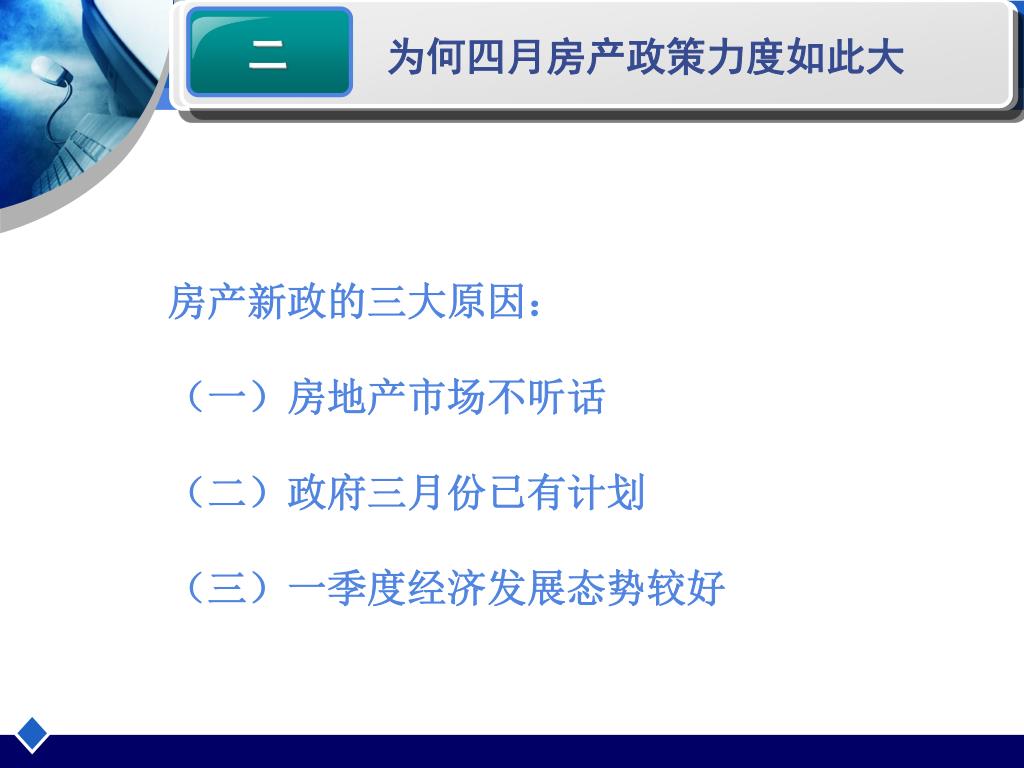 二

为何四月房产政策力度如此大

房产新政的三大原因：

（一）房地产市场不听话

（二）政府三月份已有计划

（三）一季度经济发展态势较好